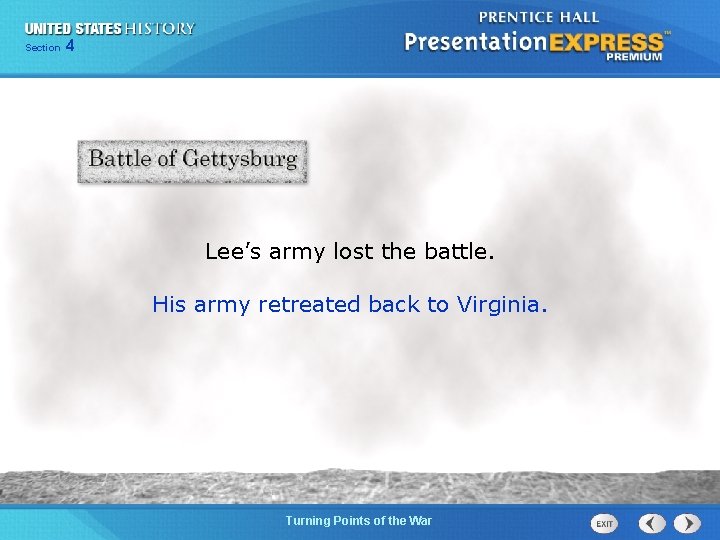 UNITED STATES HISTORY
Section 4

PRENTICE HALL
PresentationEXPRESS™
PREMIUM

Battle of Gettysburg

Lee's army lost the battle.

His army retreated back to Virginia.

Turning Points of the War

EXIT